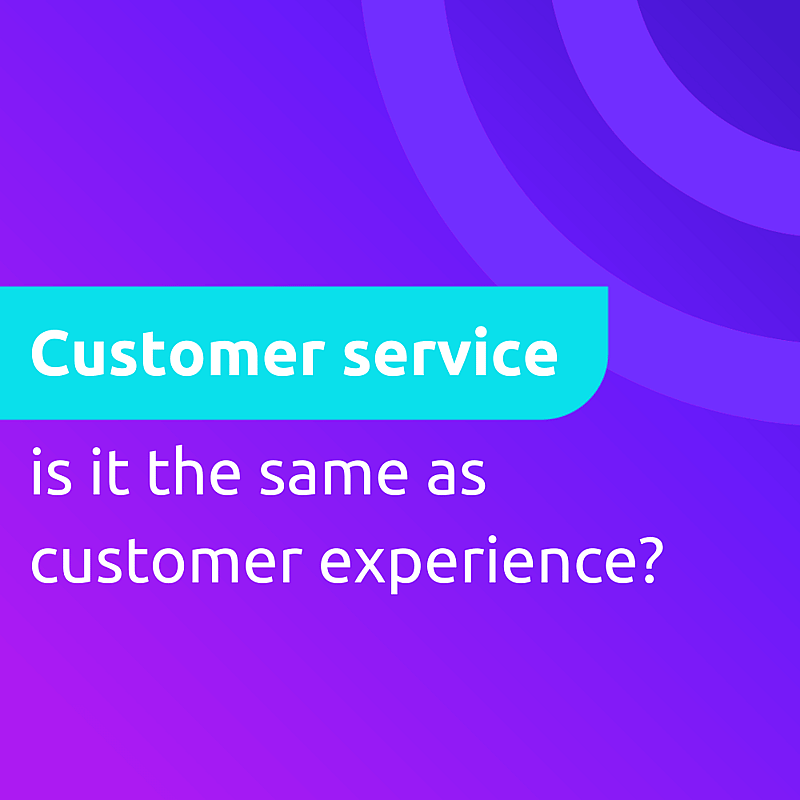 Customer service

is it the same as customer experience?